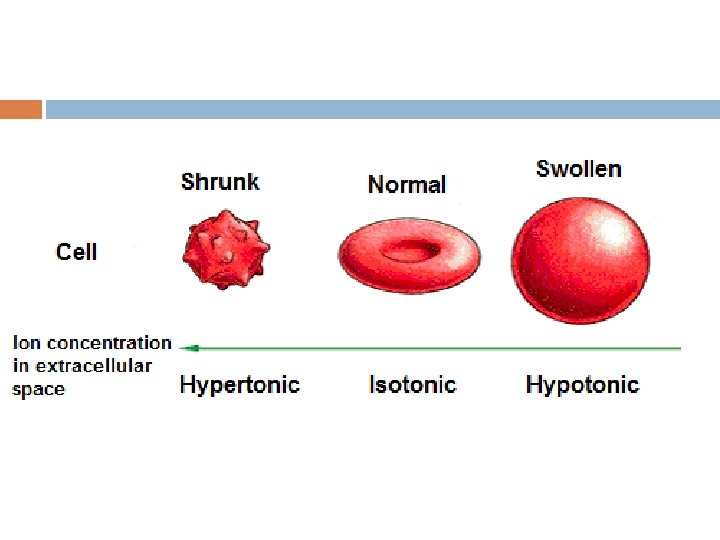 Shrunk

Normal

Swollen

Cell

Ion concentration in extracellular space

Hypertonic

Isotonic

Hypotonic